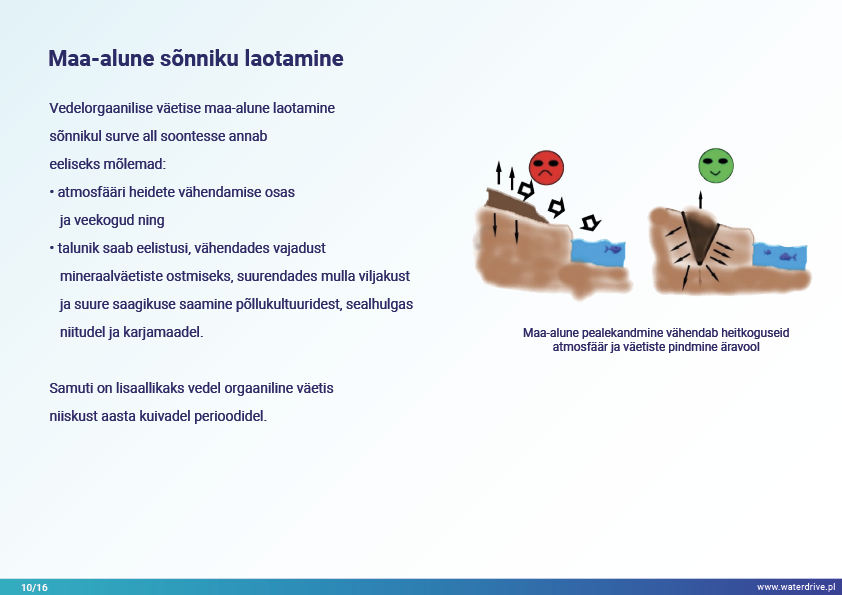 Maa-alune sõnniku laotamine

Vedelorgaanilise väetise maa-alune laotamine sõnnikul surve all soontesse annab eeliseks mõlemad:

• atmosfääri heidete vähendamise osas ja veekogud ning

• talunik saab eelistusi, vähendades vajadust mineraalväetiste ostmiseks, suurendades mulla viljakust ja suure saagikuse saamine põllukultuuridest, sealhulgas niitudel ja karjamaadel.

Samuti on lisaallikaks vedel orgaaniline väetis niiskust aasta kuivadel perioodidel.

Maa-alune pealekandmine vähendab heitkoguseid atmosfäär ja väetiste pindmine äravool

10/16

www.waterdrive.pl